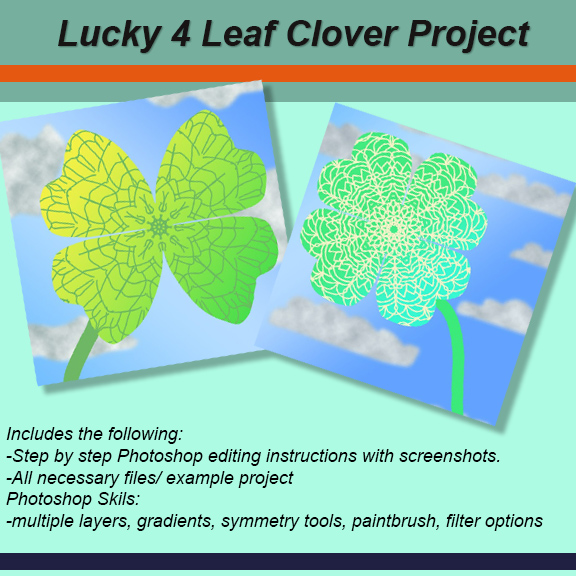 Lucky 4 Leaf Clover Project

Includes the following:
-Step by step Photoshop editing instructions with screenshots.
-All necessary files/ example project
Photoshop Skils:
-multiple layers, gradients, symmetry tools, paintbrush, filter options